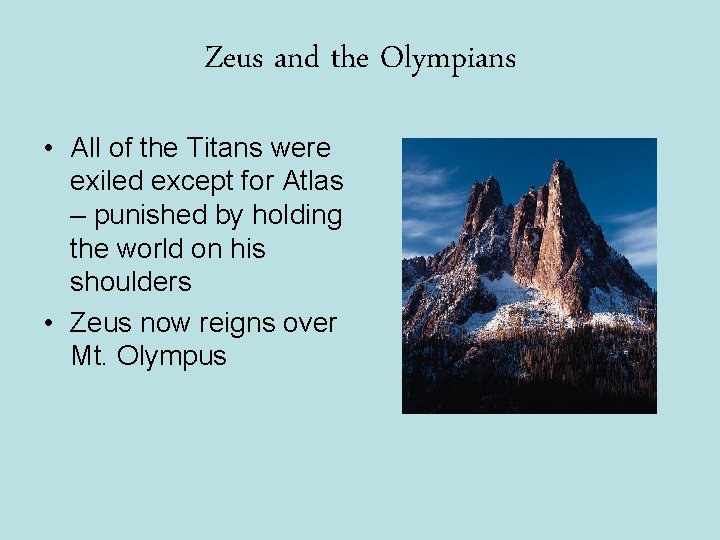 Zeus and the Olympians

• All of the Titans were exiled except for Atlas – punished by holding the world on his shoulders

• Zeus now reigns over Mt. Olympus